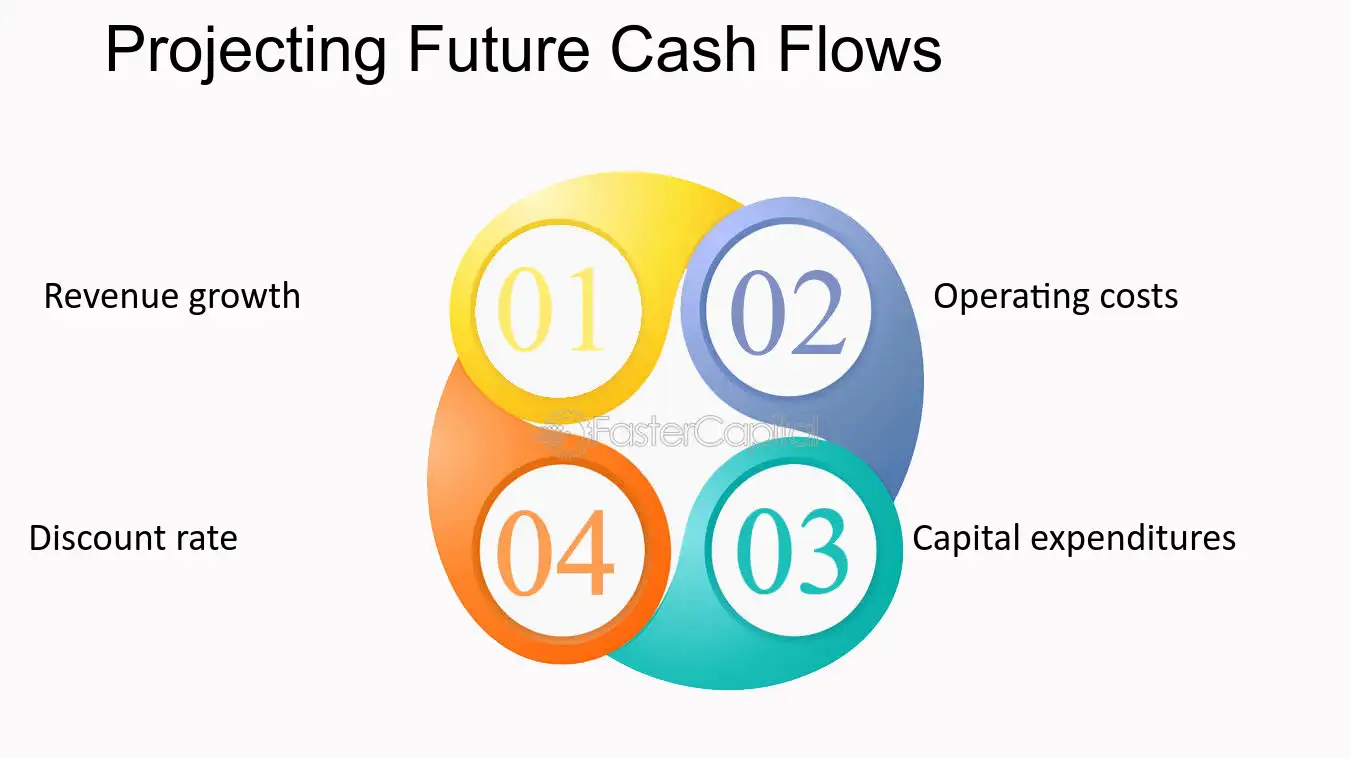 Projecting Future Cash Flows

Revenue growth

01

02

Operating costs

Discount rate

04

03

Capital expenditures

FasterCapital